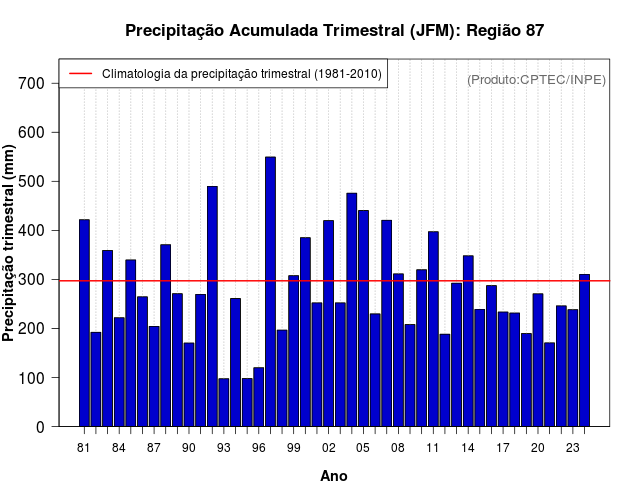 Precipitação Acumulada Trimestral (JFM): Região 87

Climatologia da precipitação trimestral (1981-2010)

(Produto:CPTEC/INPE)

Precipitação trimestral (mm)

700
600
500
400
300
200
100
0

81 84 87 90 93 96 99 02 05 08 11 14 17 20 23

Ano